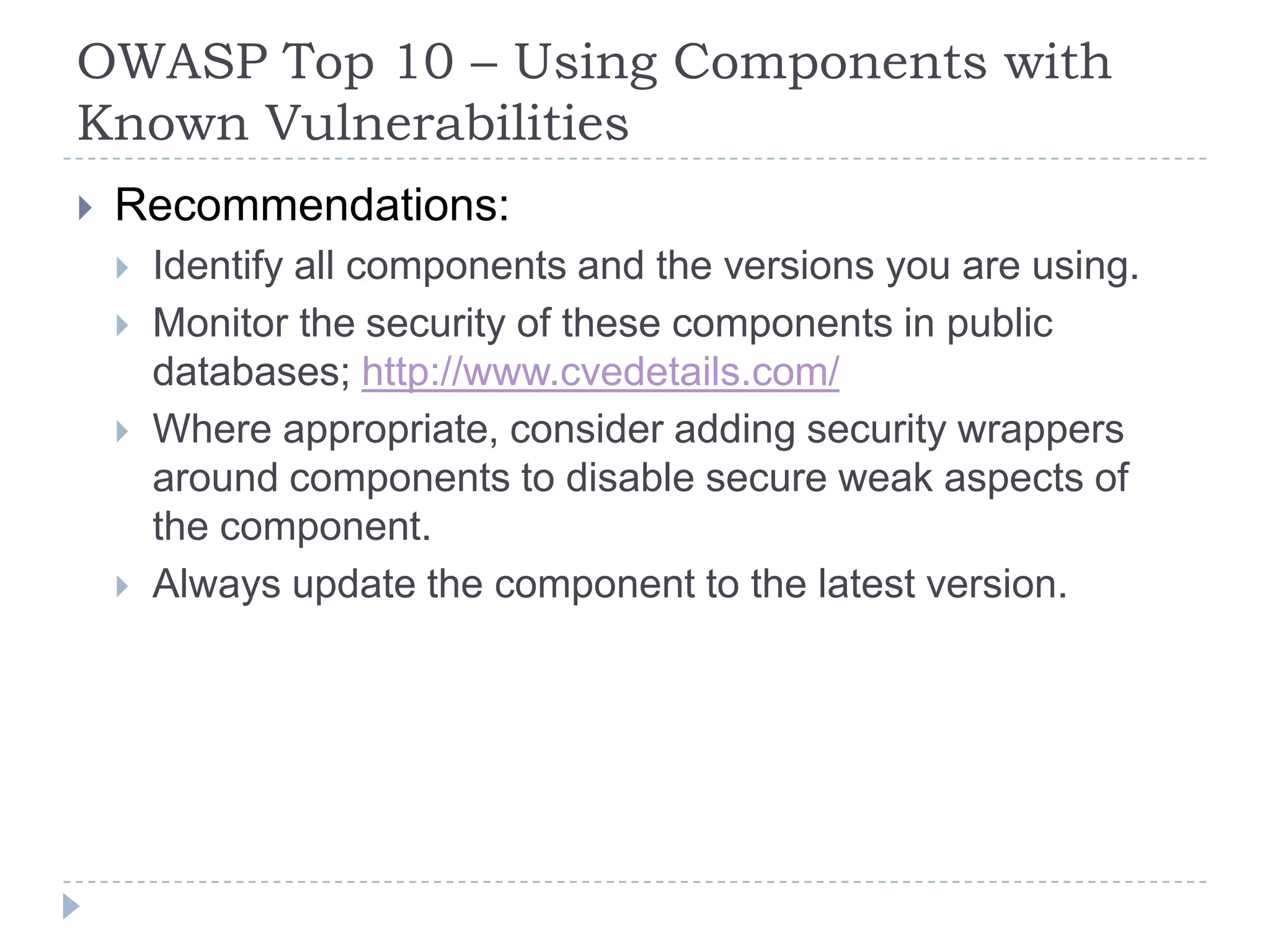 OWASP Top 10 – Using Components with Known Vulnerabilities

Recommendations:

Identify all components and the versions you are using.

Monitor the security of these components in public databases; http://www.cvedetails.com/

Where appropriate, consider adding security wrappers around components to disable secure weak aspects of the component.

Always update the component to the latest version.